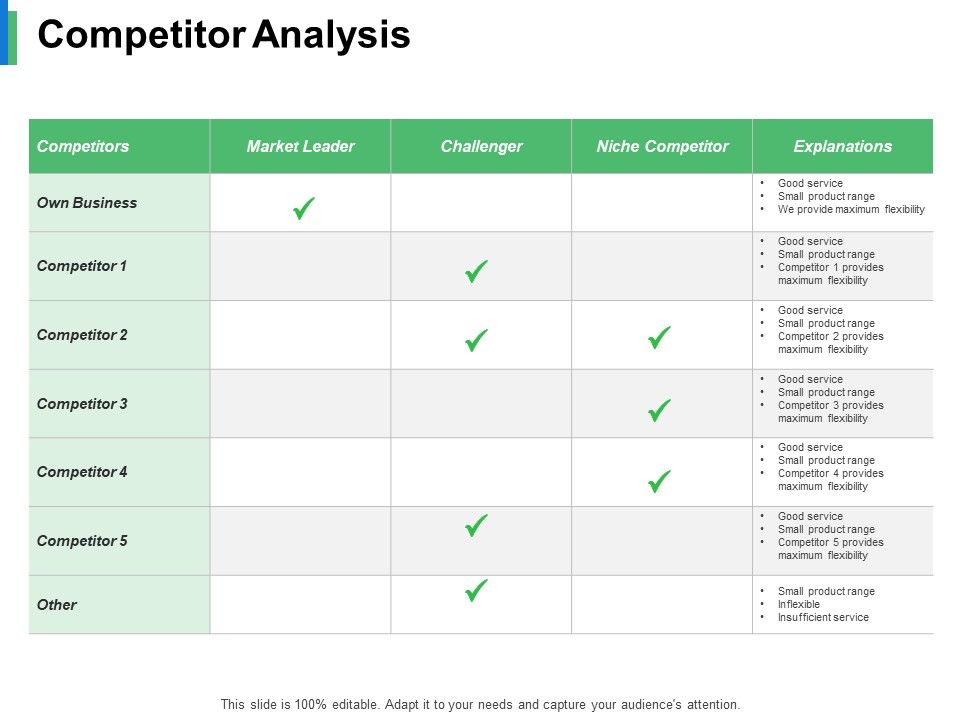 Competitor Analysis

| Competitors | Market Leader | Challenger | Niche Competitor | Explanations |
|---|---|---|---|---|
| Own Business | ✓ | | | • Good service • Small product range • We provide maximum flexibility |
| Competitor 1 | | ✓ | | • Good service • Small product range • Competitor 1 provides maximum flexibility |
| Competitor 2 | | ✓ | ✓ | • Good service • Small product range • Competitor 2 provides maximum flexibility |
| Competitor 3 | | | ✓ | • Good service • Small product range • Competitor 3 provides maximum flexibility |
| Competitor 4 | | | ✓ | • Good service • Small product range • Competitor 4 provides maximum flexibility |
| Competitor 5 | | ✓ | | • Good service • Small product range • Competitor 5 provides maximum flexibility |
| Other | | ✓ | | • Small product range • Inflexible • Insufficient service |

This slide is 100% editable. Adapt it to your needs and capture your audience's attention.